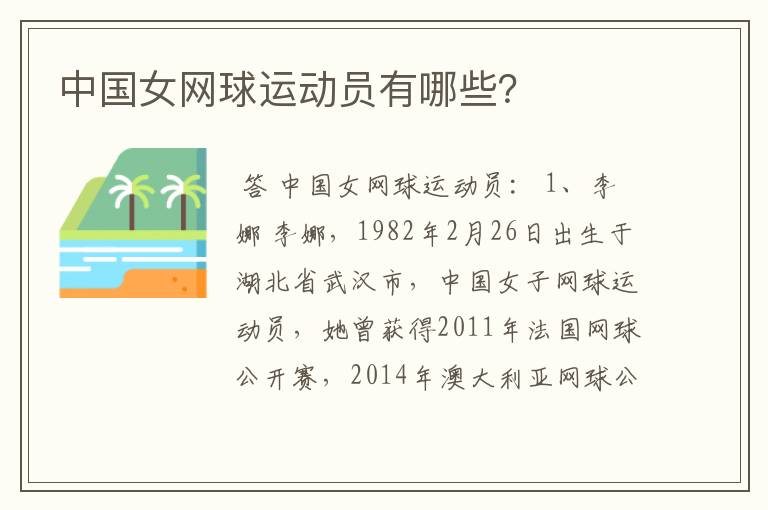 中国女网球运动员有哪些?

答 中国女网球运动员: 1、李娜 李娜，1982年2月26日出生于湖北省武汉市，中国女子网球运动员，她曾获得2011年法国网球公开赛，2014年澳大利亚网球公